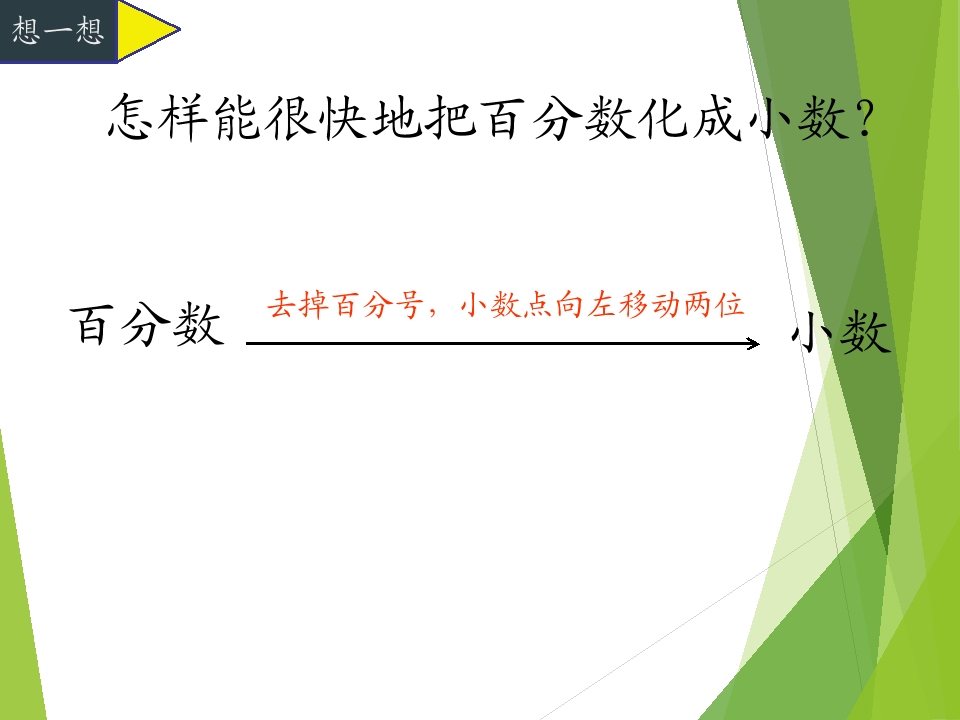 想一想

怎样能很快地把百分数化成小数?

百分数 去掉百分号，小数点向左移动两位 小数